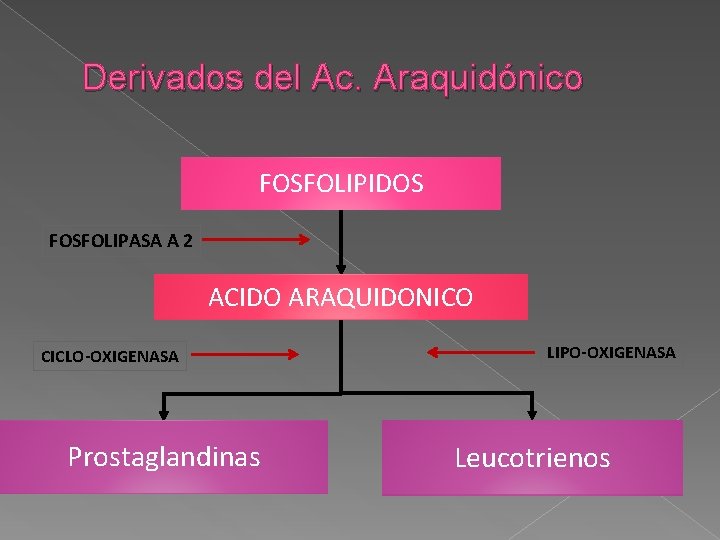 Derivados del Ac. Araquidónico

FOSFOLIPIDOS

FOSFOLIPASA A 2

ACIDO ARAQUIDONICO

CICLO-OXIGENASA

LIPO-OXIGENASA

Prostaglandinas

Leucotrienos